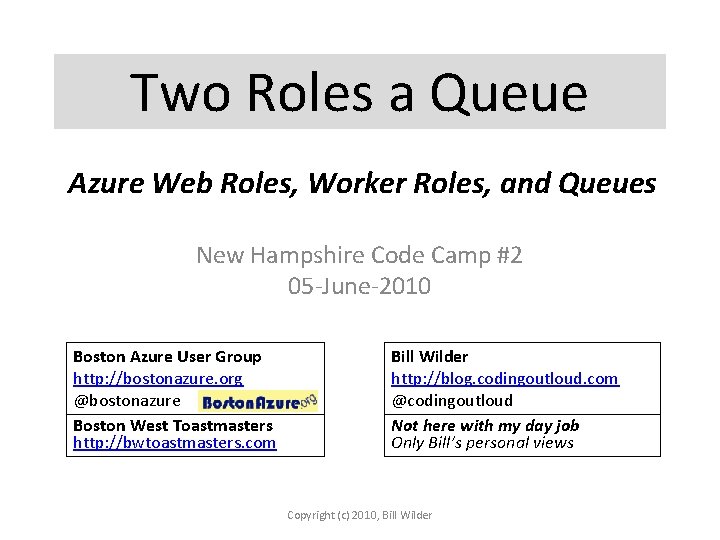 Two Roles a Queue

Azure Web Roles, Worker Roles, and Queues

New Hampshire Code Camp #2
05-June-2010

Boston Azure User Group
http://bostonazure.org
@bostonazure BostonAzure.org

Boston West Toastmasters
http://bwtoastmasters.com

Bill Wilder
http://blog.codingoutloud.com
@codingoutloud

Not here with my day job
Only Bill's personal views

Copyright (c) 2010, Bill Wilder